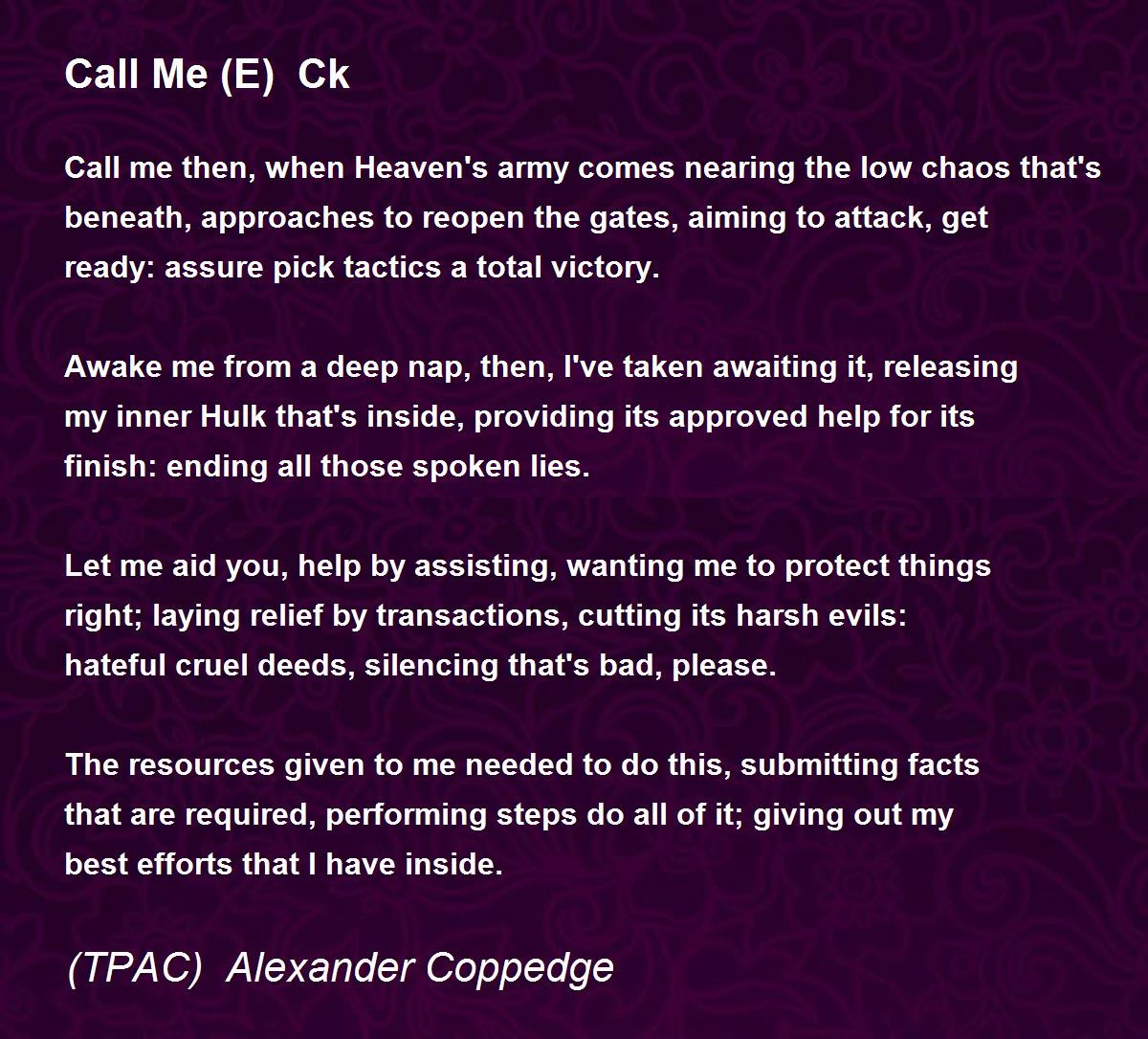 Call Me (E)  Ck

Call me then, when Heaven's army comes nearing the low chaos that's beneath, approaches to reopen the gates, aiming to attack, get ready: assure pick tactics a total victory.

Awake me from a deep nap, then, I've taken awaiting it, releasing my inner Hulk that's inside, providing its approved help for its finish: ending all those spoken lies.

Let me aid you, help by assisting, wanting me to protect things right; laying relief by transactions, cutting its harsh evils: hateful cruel deeds, silencing that's bad, please.

The resources given to me needed to do this, submitting facts that are required, performing steps do all of it; giving out my best efforts that I have inside.

(TPAC)  Alexander Coppedge